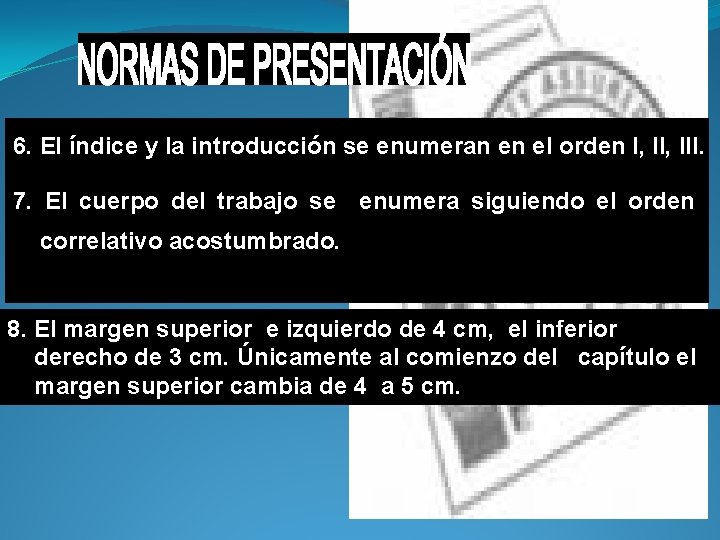 NORMAS DE PRESENTACIÓN

6. El índice y la introducción se enumeran en el orden I, II, III.

7. El cuerpo del trabajo se enumera siguiendo el orden correlativo acostumbrado.

8. El margen superior e izquierdo de 4 cm, el inferior derecho de 3 cm. Únicamente al comienzo del capítulo el margen superior cambia de 4 a 5 cm.